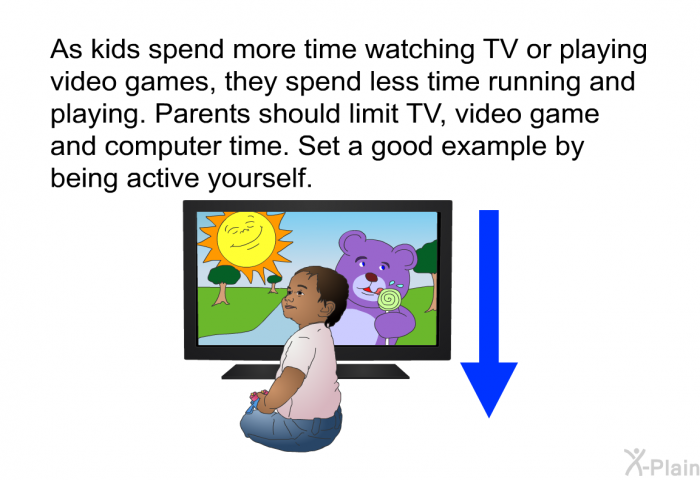 As kids spend more time watching TV or playing video games, they spend less time running and playing. Parents should limit TV, video game and computer time. Set a good example by being active yourself.

X-Plain